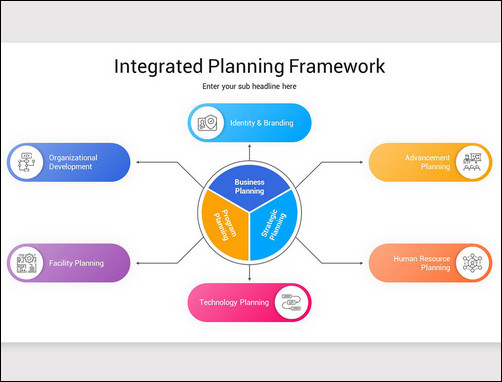 Integrated Planning Framework

Enter your sub headline here

Identity & Branding

Organizational Development

Advancement Planning

Business Planning

Program Planning

Strategic Planning

Facility Planning

Human Resource Planning

Technology Planning